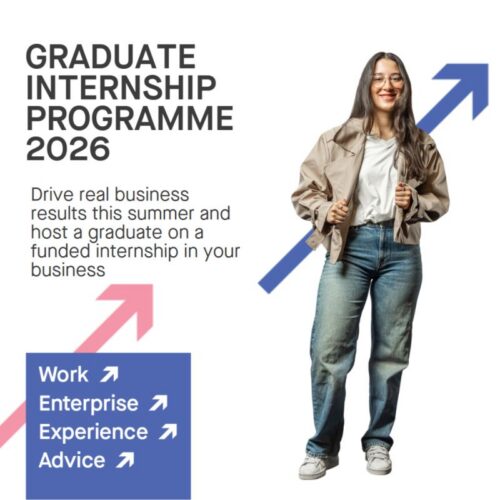 GRADUATE INTERNSHIP PROGRAMME 2026

Drive real business results this summer and host a graduate on a funded internship in your business

Work ↗
Enterprise ↗
Experience ↗
Advice ↗